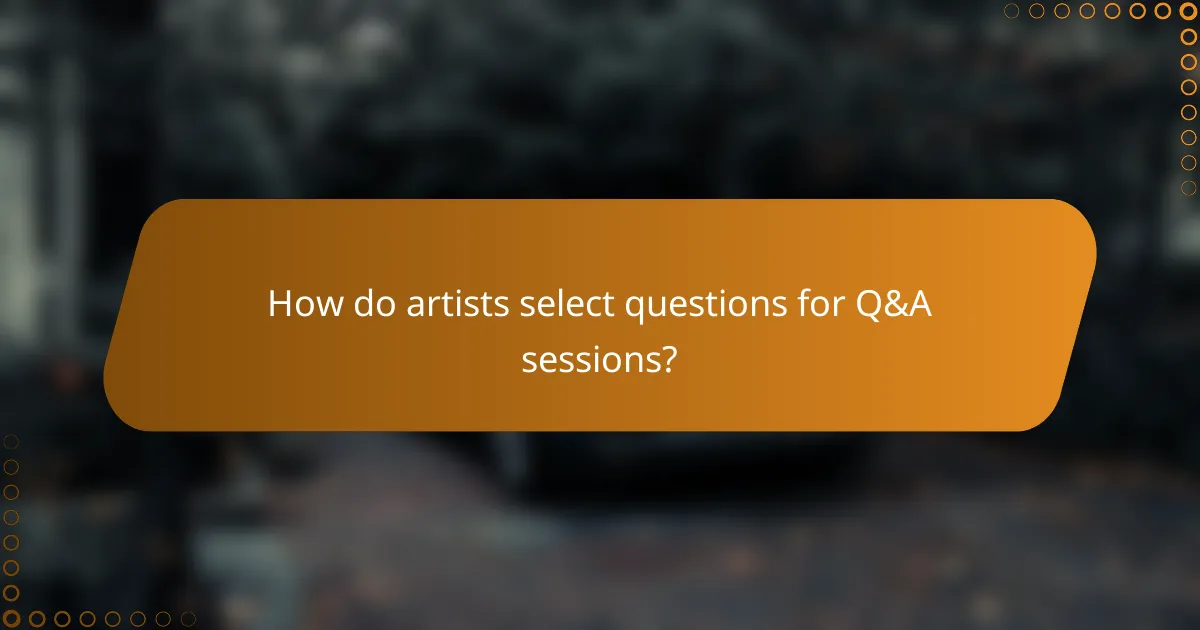 How do artists select questions for Q&A sessions?